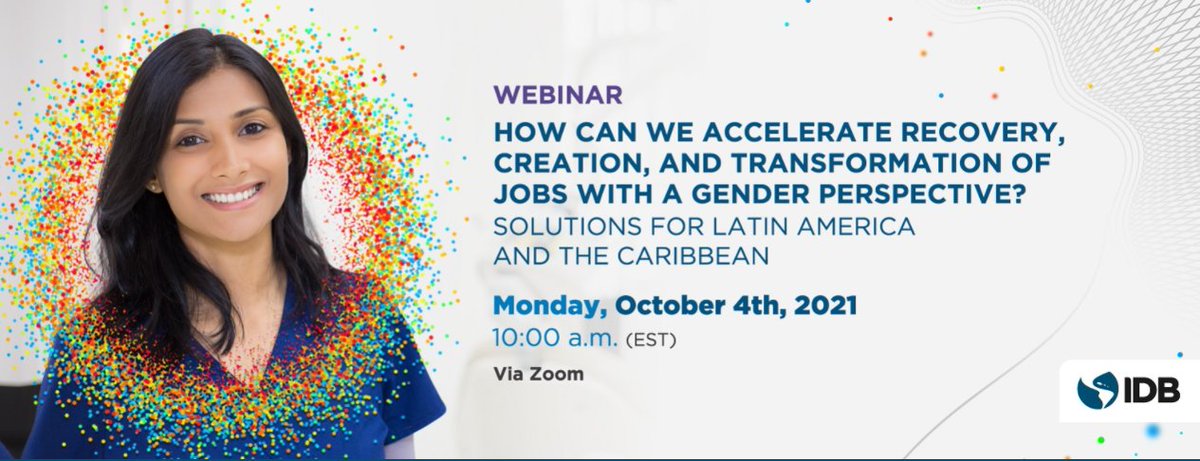 WEBINAR

HOW CAN WE ACCELERATE RECOVERY, CREATION, AND TRANSFORMATION OF JOBS WITH A GENDER PERSPECTIVE?
SOLUTIONS FOR LATIN AMERICA AND THE CARIBBEAN

Monday, October 4th, 2021
10:00 a.m. (EST)

Via Zoom

IDB